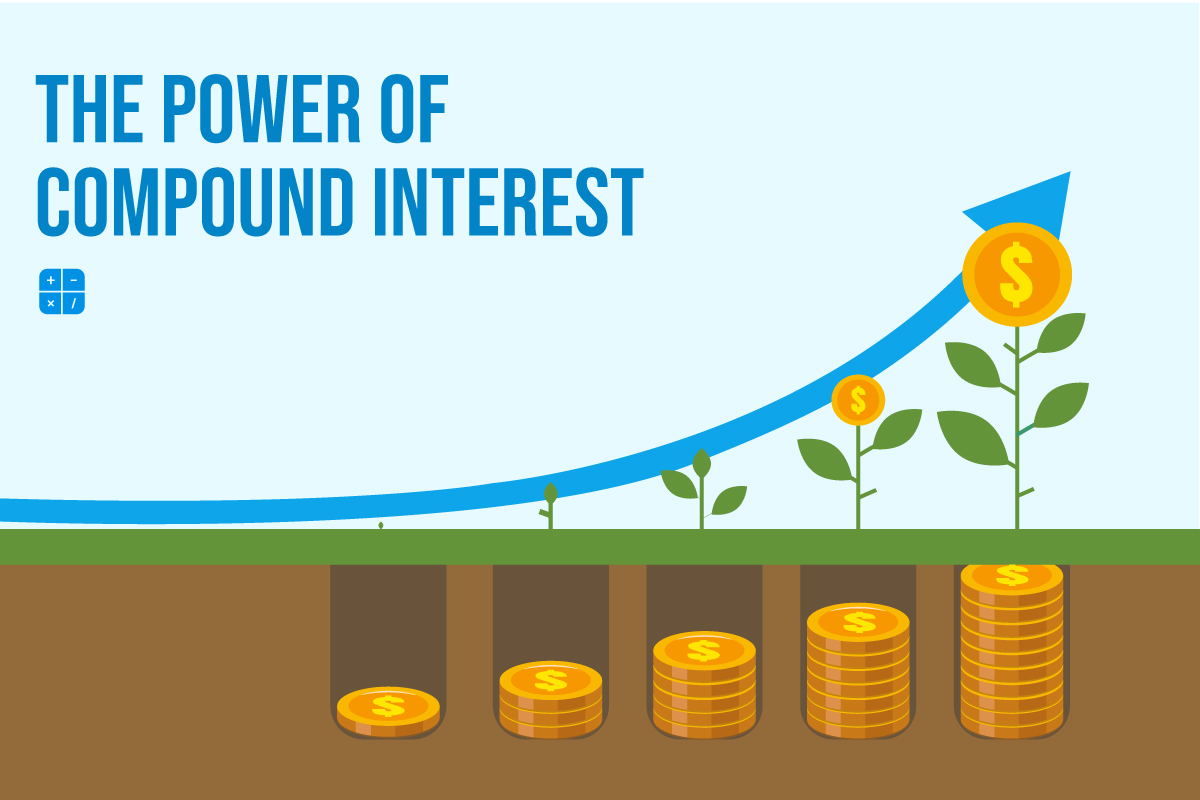 THE POWER OF COMPOUND INTEREST

+ −
× /

$
$
$
$
$
$
$